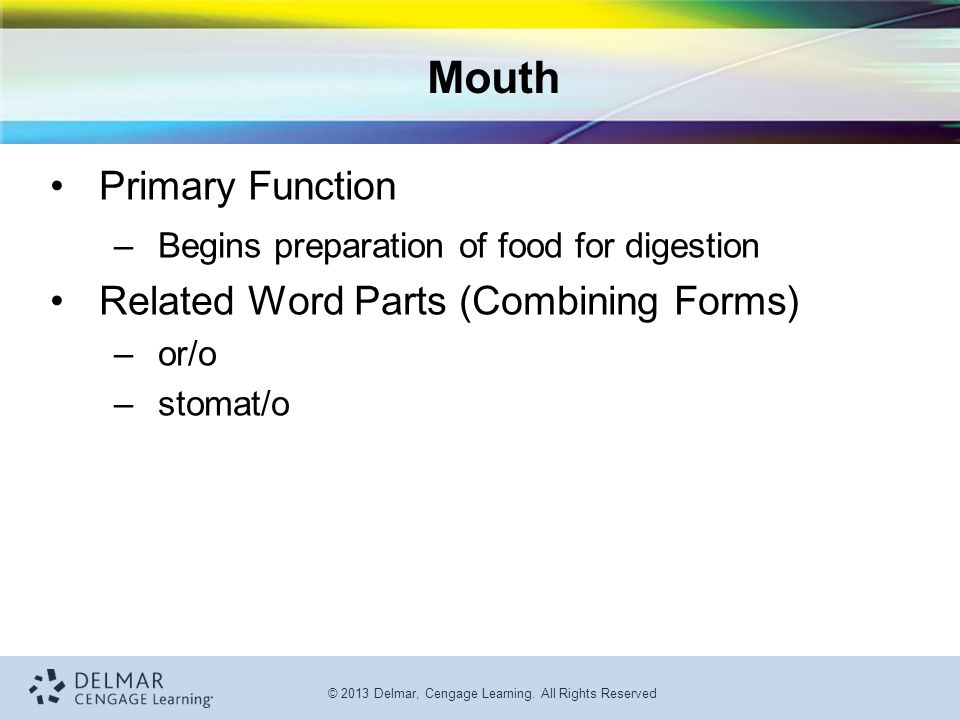 Mouth

• Primary Function
– Begins preparation of food for digestion
• Related Word Parts (Combining Forms)
– or/o
– stomat/o

DELMAR
CENGAGE Learning

© 2013 Delmar, Cengage Learning. All Rights Reserved